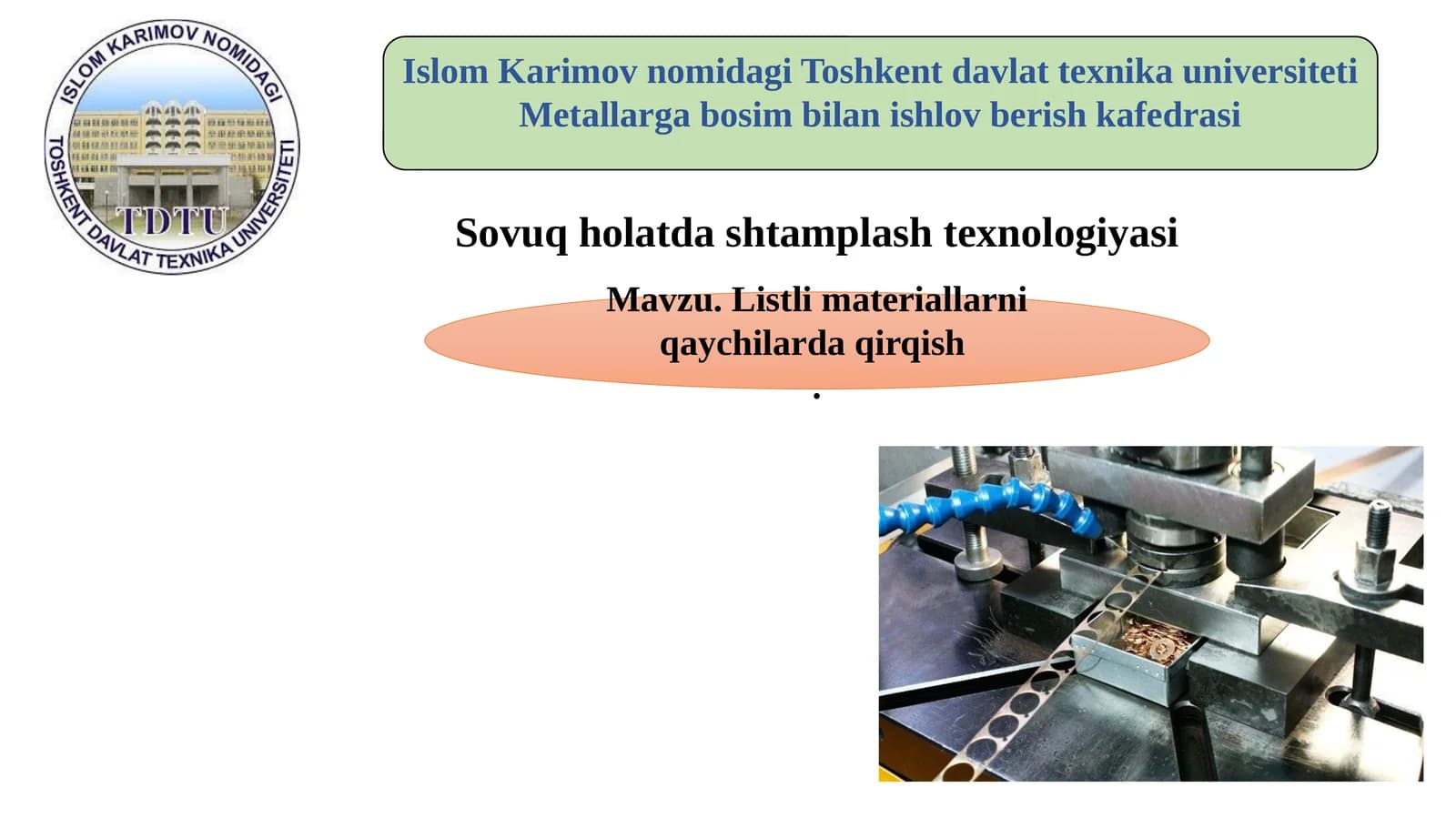 ISLOM KARIMOV NOMIDAGI
TOSHKENT DAVLAT TEXNIKA UNIVERSITETI
TDTU

Islom Karimov nomidagi Toshkent davlat texnika universiteti
Metallarga bosim bilan ishlov berish kafedrasi

Sovuq holatda shtamplash texnologiyasi

Mavzu. Listli materiallarni qaychilarda qirqish
.